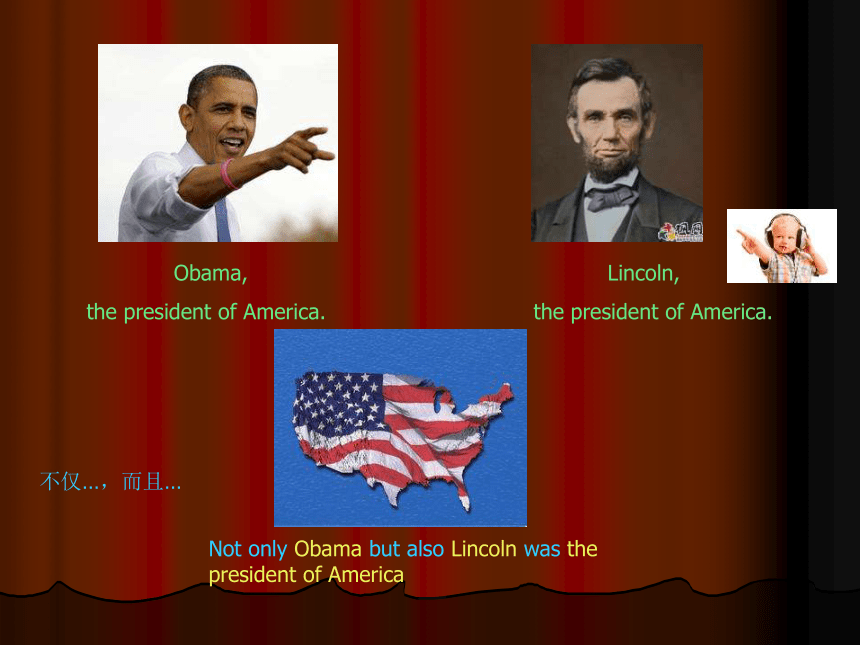 Obama,

the president of America.

Lincoln,

the president of America.

不仅…，而且…

Not only Obama but also Lincoln was the president of America